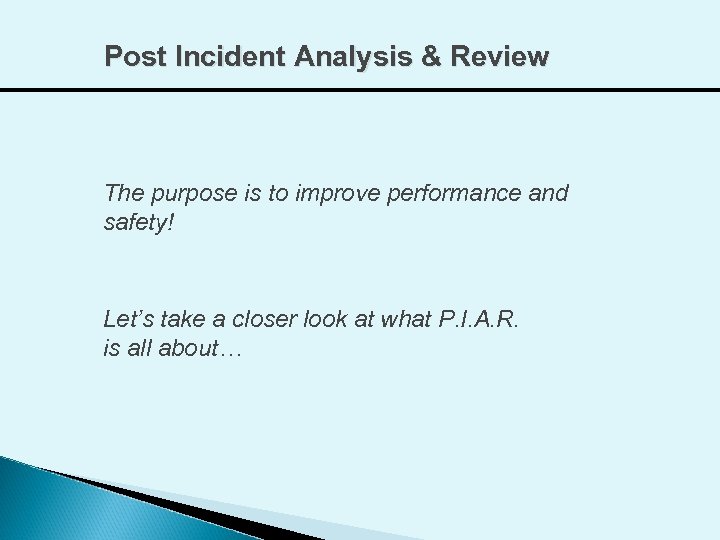 Post Incident Analysis & Review

The purpose is to improve performance and safety!

Let’s take a closer look at what P.I.A.R. is all about…